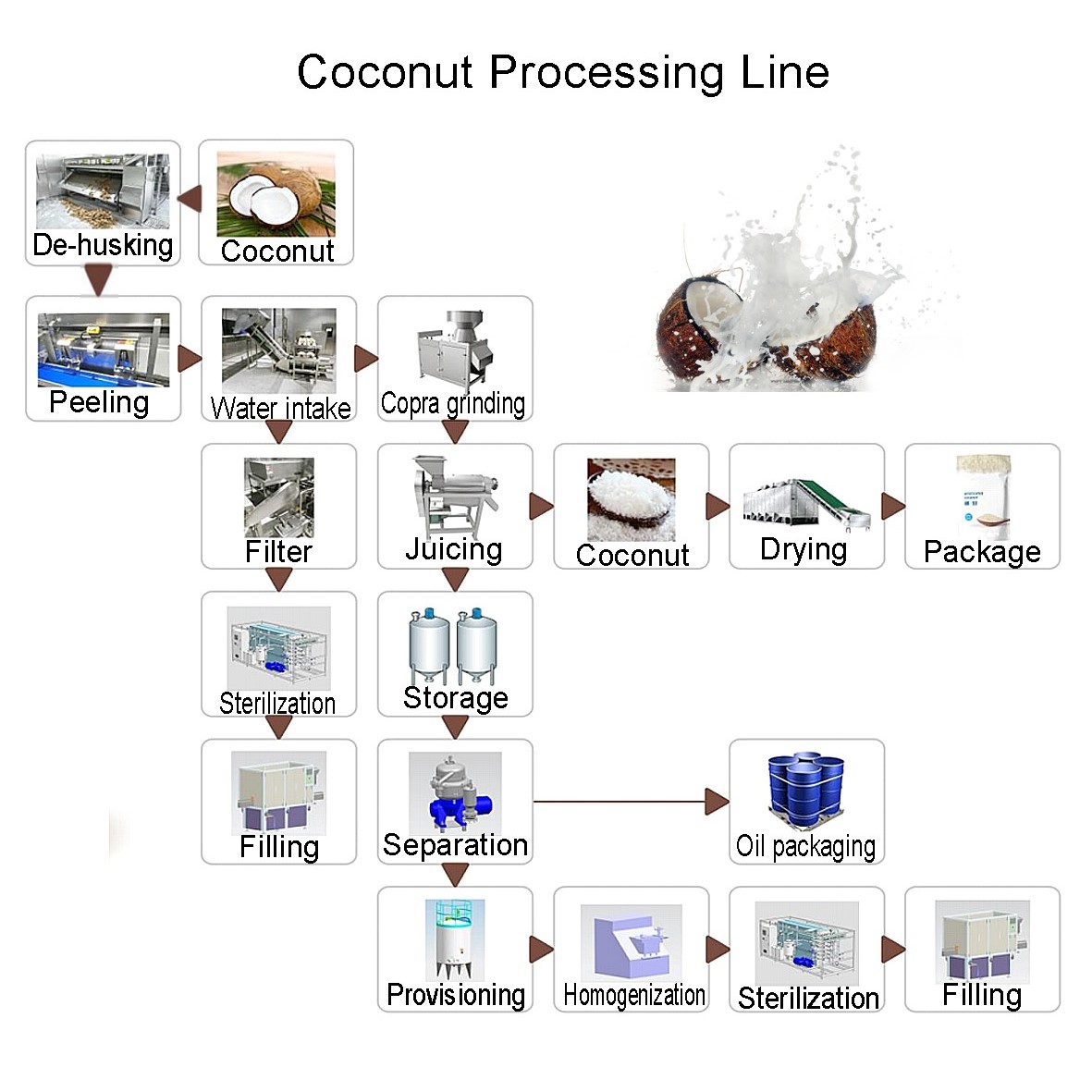 Coconut Processing Line

De-husking

Coconut

Peeling

Water intake

Copra grinding

Filter

Juicing

Coconut

Drying

Package

Sterilization

Storage

Filling

Separation

Oil packaging

Provisioning

Homogenization

Sterilization

Filling